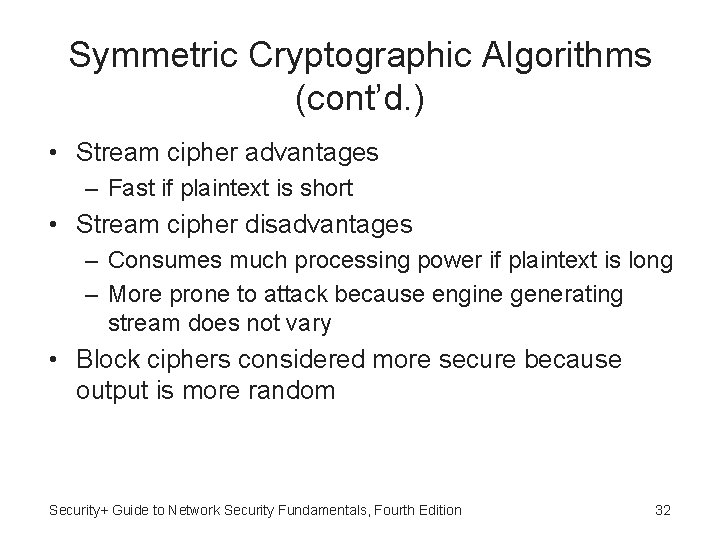 Symmetric Cryptographic Algorithms (cont'd.)

• Stream cipher advantages
 – Fast if plaintext is short
• Stream cipher disadvantages
 – Consumes much processing power if plaintext is long
 – More prone to attack because engine generating stream does not vary
• Block ciphers considered more secure because output is more random

Security+ Guide to Network Security Fundamentals, Fourth Edition

32